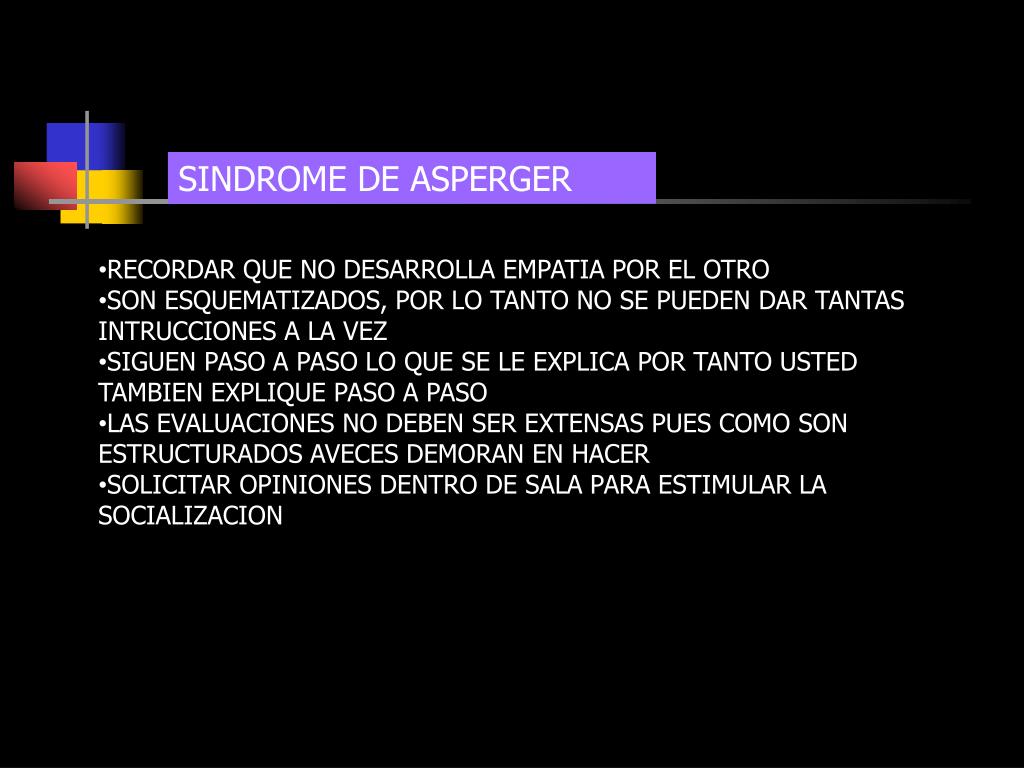 SINDROME DE ASPERGER

•RECORDAR QUE NO DESARROLLA EMPATIA POR EL OTRO
•SON ESQUEMATIZADOS, POR LO TANTO NO SE PUEDEN DAR TANTAS INTRUCCIONES A LA VEZ
•SIGUEN PASO A PASO LO QUE SE LE EXPLICA POR TANTO USTED TAMBIEN EXPLIQUE PASO A PASO
•LAS EVALUACIONES NO DEBEN SER EXTENSAS PUES COMO SON ESTRUCTURADOS AVECES DEMORAN EN HACER
•SOLICITAR OPINIONES DENTRO DE SALA PARA ESTIMULAR LA SOCIALIZACION